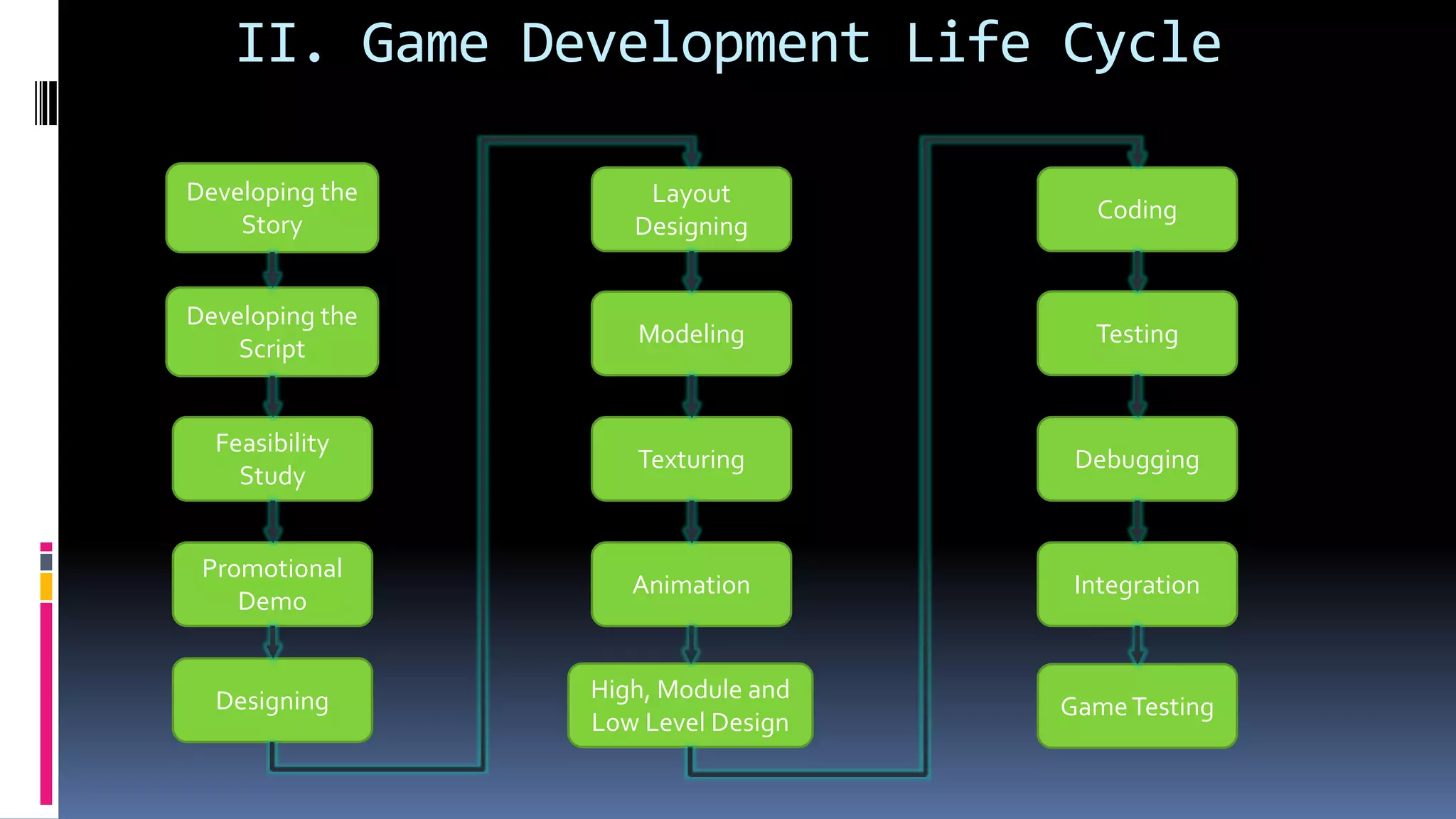 II. Game Development Life Cycle

Developing the Story

Developing the Script

Feasibility Study

Promotional Demo

Designing

Layout Designing

Modeling

Texturing

Animation

High, Module and Low Level Design

Coding

Testing

Debugging

Integration

Game Testing